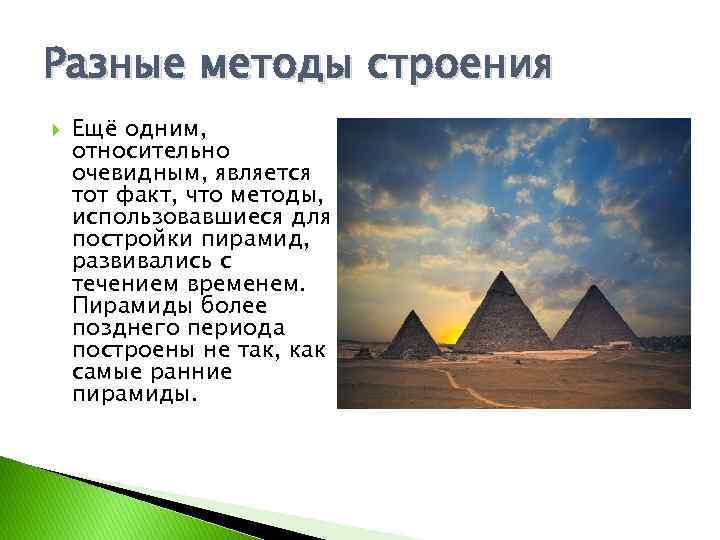 Разные методы строения

Ещё одним, относительно очевидным, является тот факт, что методы, использовавшиеся для постройки пирамид, развивались с течением временем. Пирамиды более позднего периода построены не так, как самые ранние пирамиды.